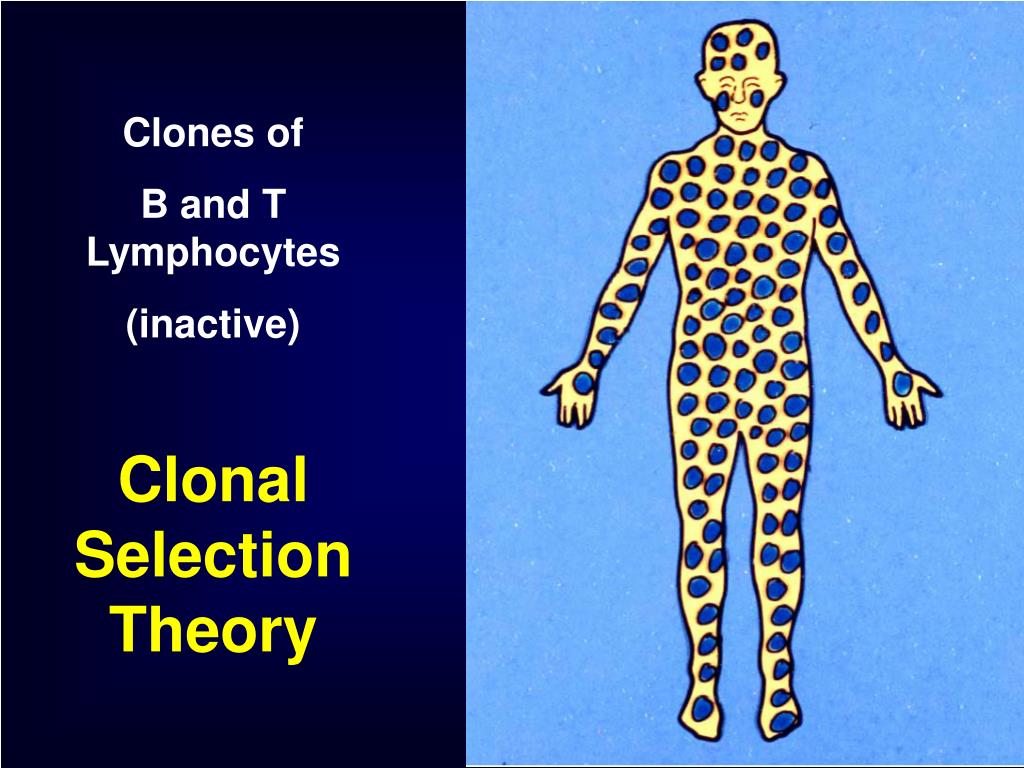 Clones of

B and T Lymphocytes

(inactive)

Clonal Selection Theory